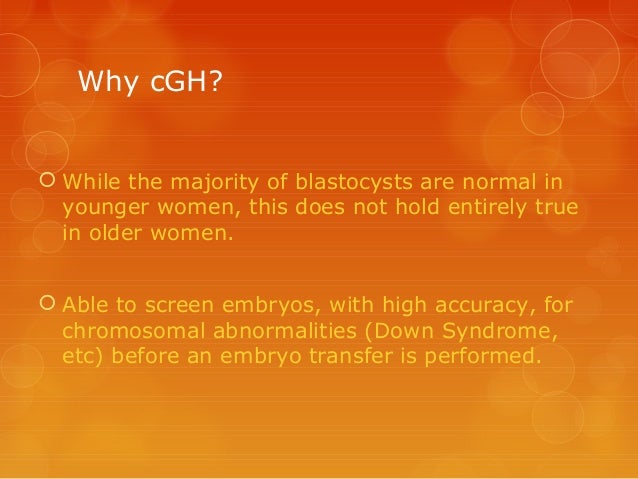 Why cGH?

While the majority of blastocysts are normal in younger women, this does not hold entirely true in older women.

Able to screen embryos, with high accuracy, for chromosomal abnormalities (Down Syndrome, etc) before an embryo transfer is performed.